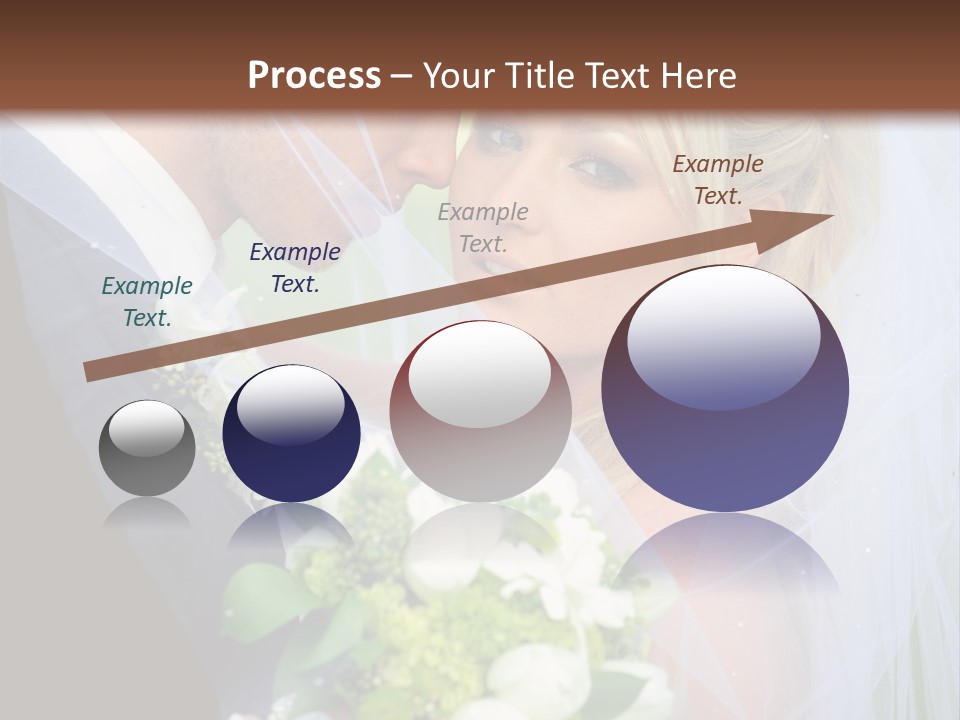 Process – Your Title Text Here

Example Text.

Example Text.

Example Text.

Example Text.